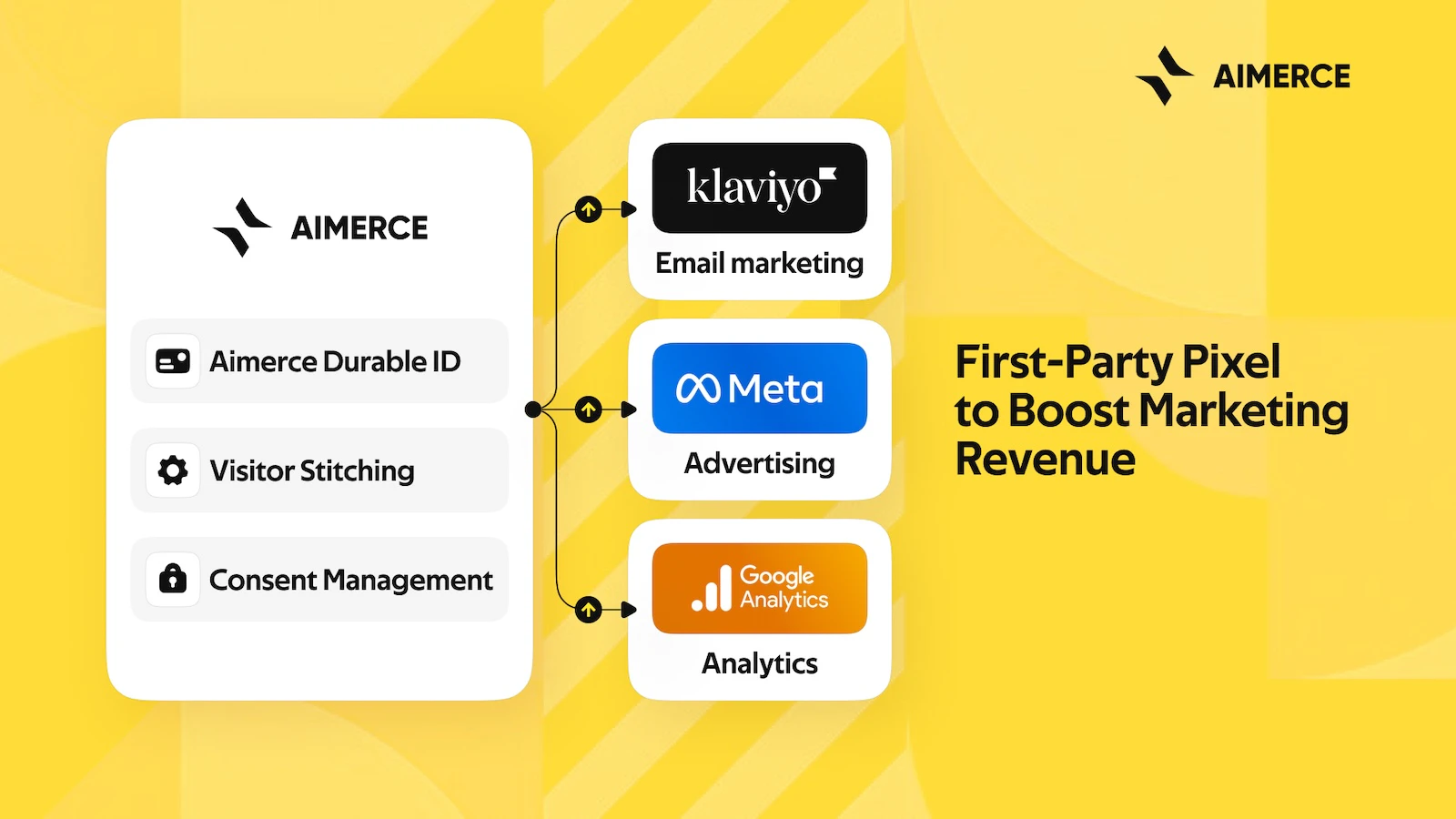 AIMERCE

AIMERCE

Aimerce Durable ID

Visitor Stitching

Consent Management

klaviyo

Email marketing

Meta

Advertising

Google Analytics

Analytics

First-Party Pixel to Boost Marketing Revenue